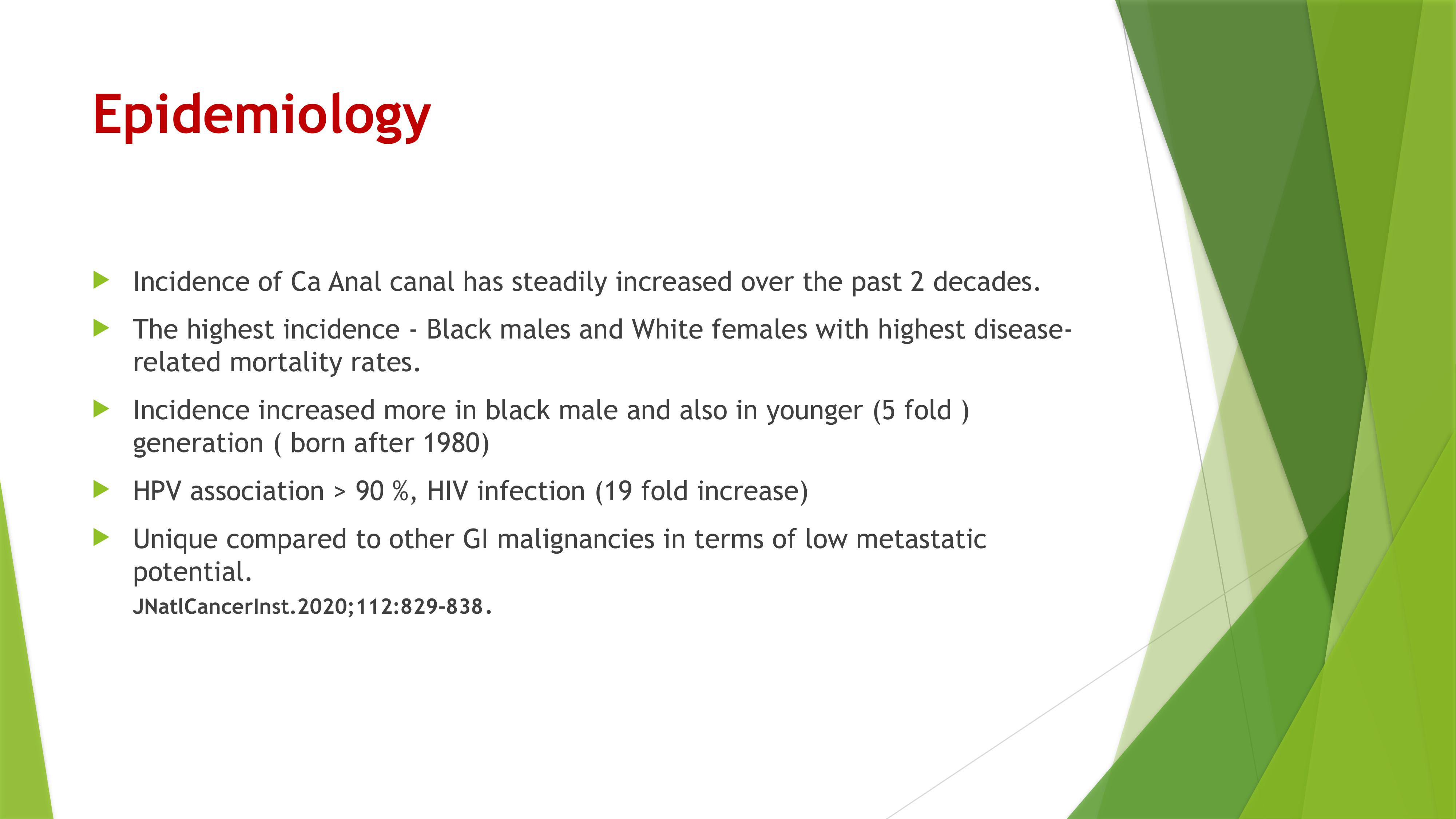 Epidemiology

Incidence of Ca Anal canal has steadily increased over the past 2 decades.

The highest incidence - Black males and White females with highest disease-related mortality rates.

Incidence increased more in black male and also in younger (5 fold ) generation ( born after 1980)

HPV association > 90 %, HIV infection (19 fold increase)

Unique compared to other GI malignancies in terms of low metastatic potential.

JNatlCancerInst.2020;112:829-838.